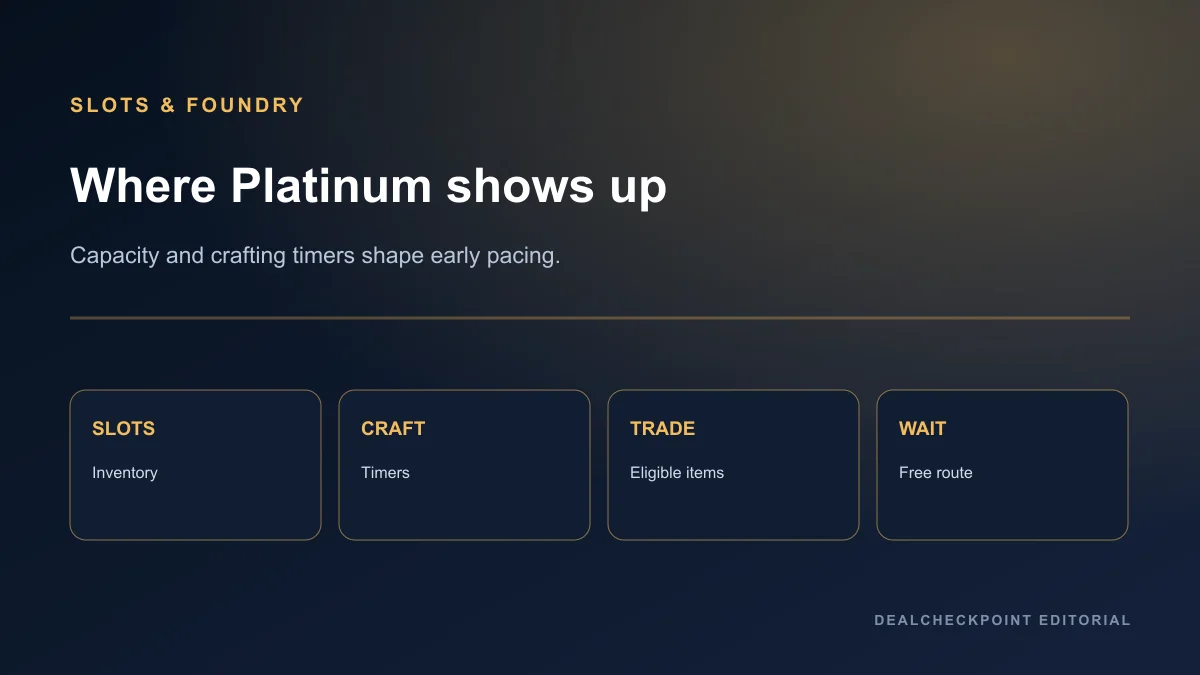 SLOTS & FOUNDRY

Where Platinum shows up

Capacity and crafting timers shape early pacing.

SLOTS
Inventory

CRAFT
Timers

TRADE
Eligible items

WAIT
Free route

DEALCHECKPOINT EDITORIAL